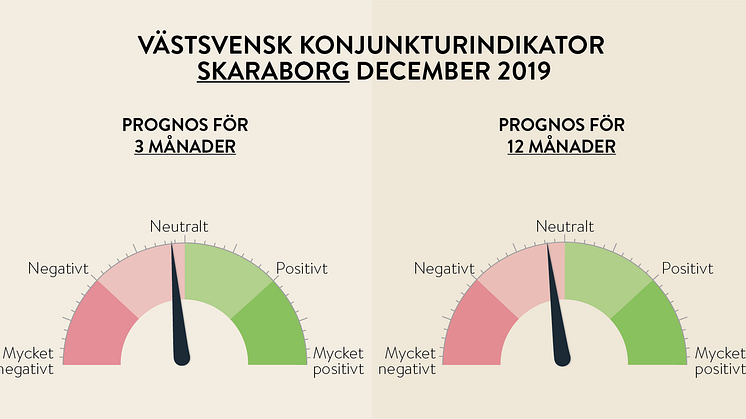 VÄSTSVENSK KONJUNKTURINDIKATOR
SKARABORG DECEMBER 2019

PROGNOS FÖR
3 MÅNADER

Neutralt
Negativt
Positivt
Mycket
negativt
Mycket
positivt

PROGNOS FÖR
12 MÅNADER

Neutralt
Negativt
Positivt
Mycket
negativt
Mycket
positivt